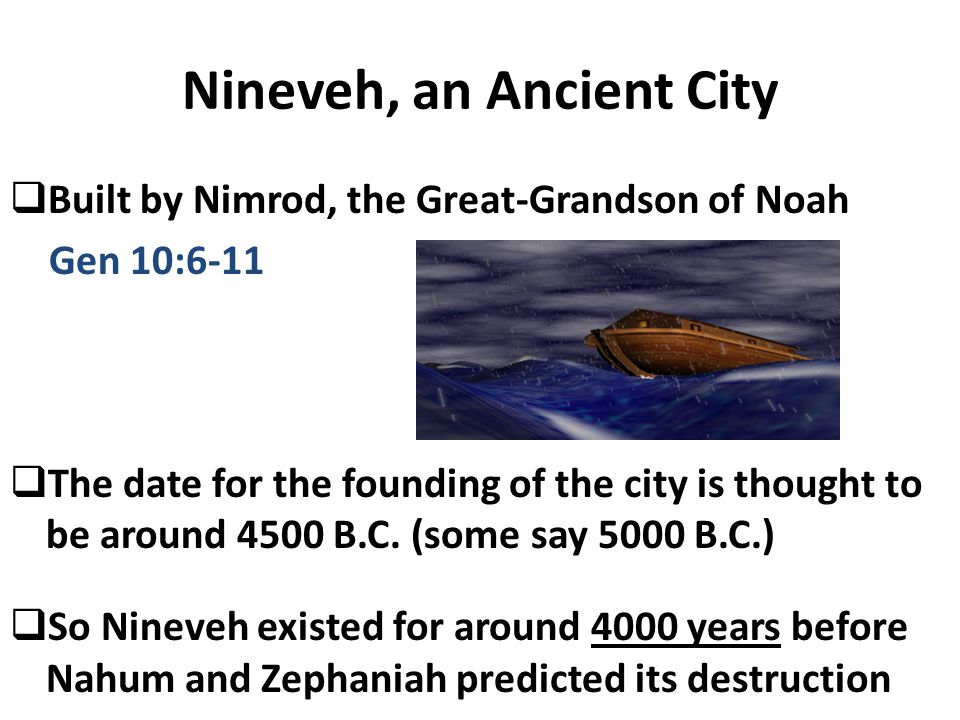 Nineveh, an Ancient City

❑Built by Nimrod, the Great-Grandson of Noah
Gen 10:6-11

❑The date for the founding of the city is thought to be around 4500 B.C. (some say 5000 B.C.)

❑So Nineveh existed for around 4000 years before Nahum and Zephaniah predicted its destruction